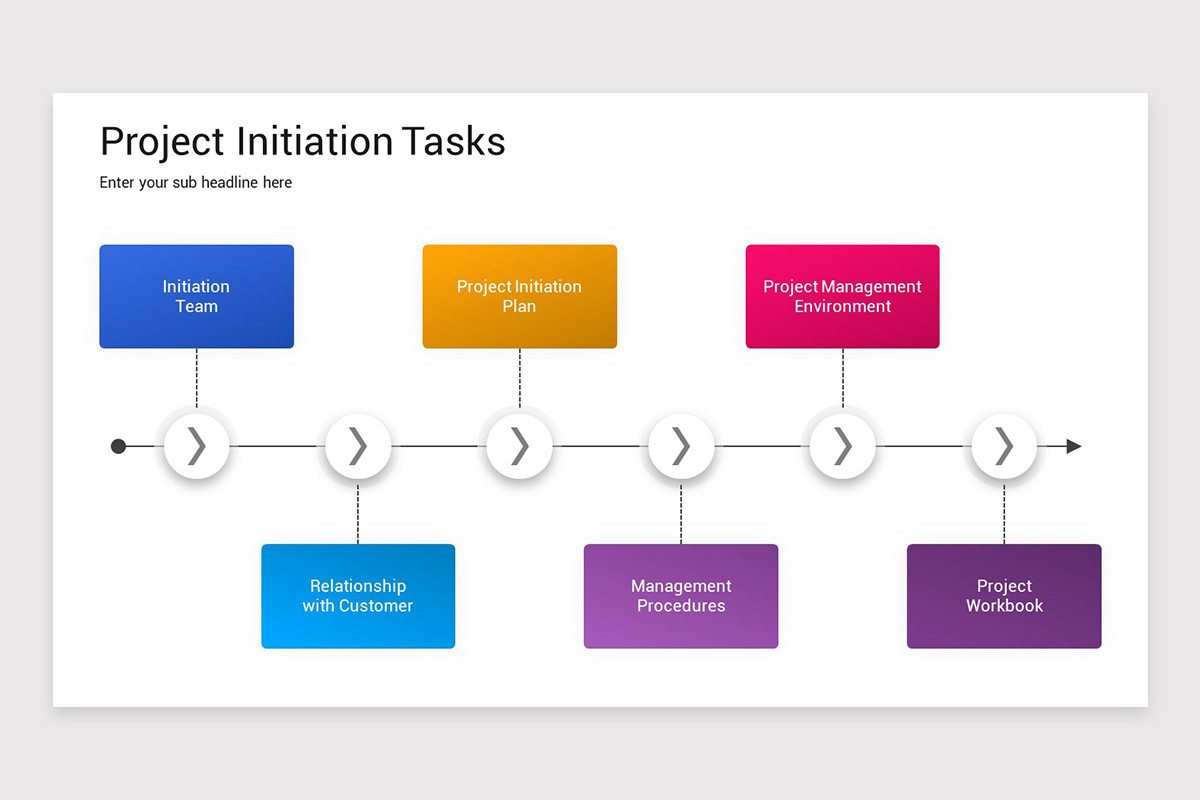 Project Initiation Tasks

Enter your sub headline here

Initiation Team

Project Initiation Plan

Project Management Environment

Relationship with Customer

Management Procedures

Project Workbook